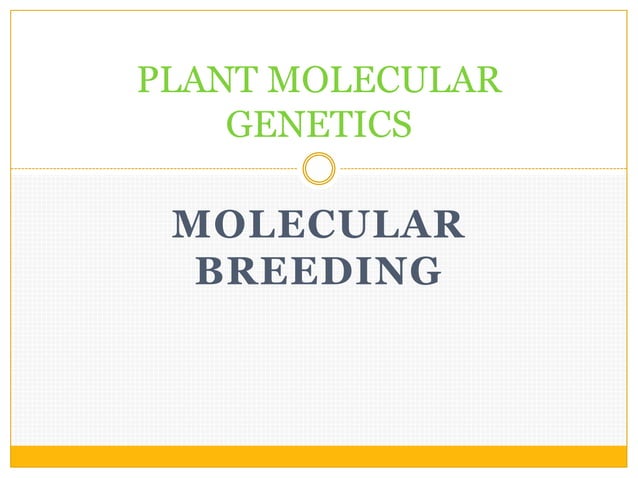 PLANT MOLECULAR GENETICS

MOLECULAR BREEDING